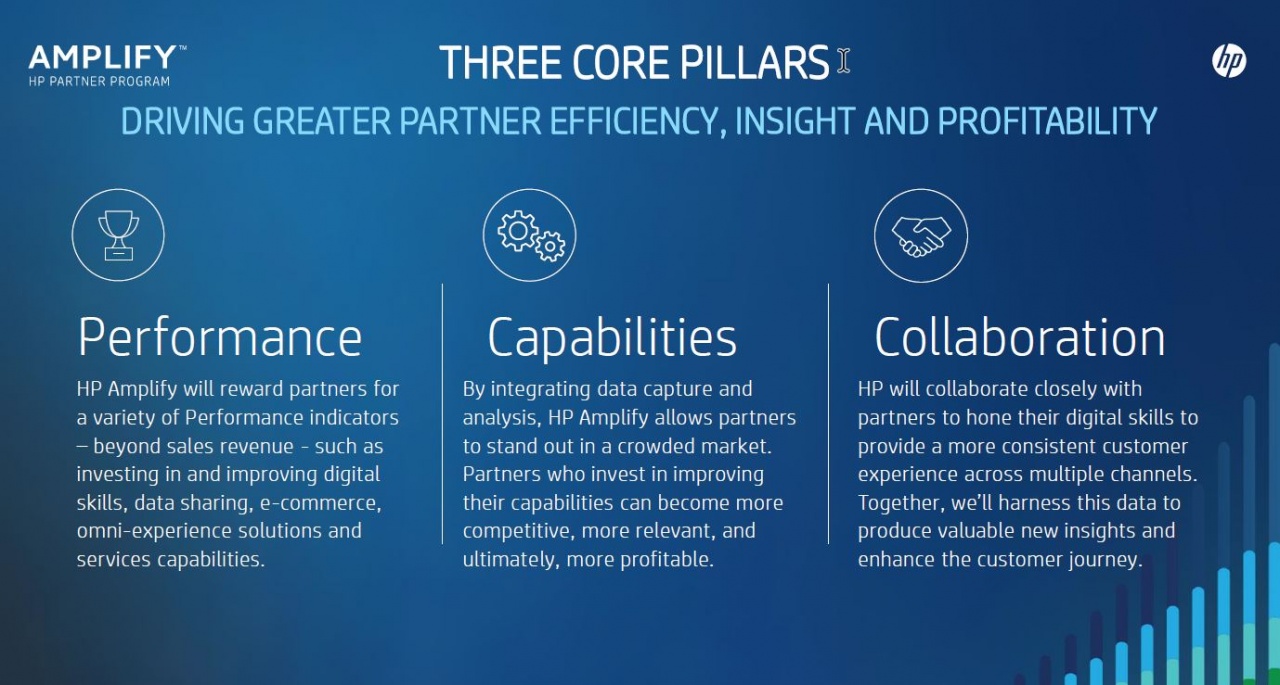 AMPLIFY™
HP PARTNER PROGRAM

THREE CORE PILLARS

hp

DRIVING GREATER PARTNER EFFICIENCY, INSIGHT AND PROFITABILITY

Performance

HP Amplify will reward partners for a variety of Performance indicators – beyond sales revenue - such as investing in and improving digital skills, data sharing, e-commerce, omni-experience solutions and services capabilities.

Capabilities

By integrating data capture and analysis, HP Amplify allows partners to stand out in a crowded market. Partners who invest in improving their capabilities can become more competitive, more relevant, and ultimately, more profitable.

Collaboration

HP will collaborate closely with partners to hone their digital skills to provide a more consistent customer experience across multiple channels. Together, we'll harness this data to produce valuable new insights and enhance the customer journey.